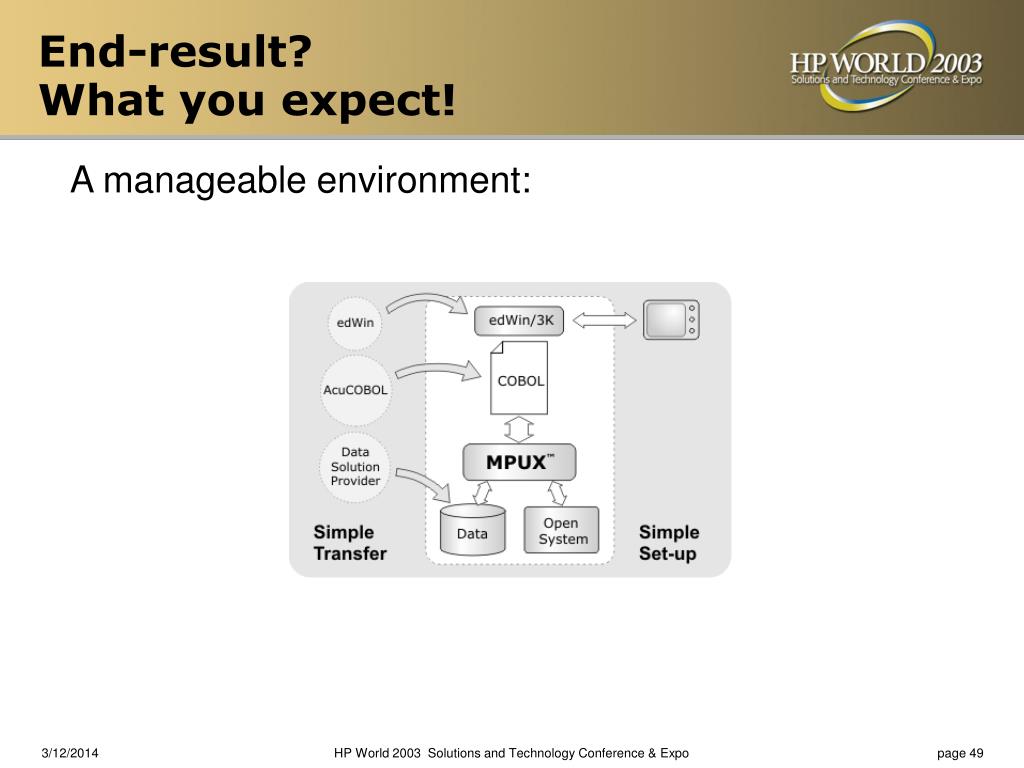 End-result?
What you expect!

HP WORLD 2003
Solutions and Technology Conference & Expo

A manageable environment:

edWin
AcuCOBOL
Data Solution Provider
edWin/3K
COBOL
MPUX™
Data
Open System
Simple Transfer
Simple Set-up

3/12/2014
HP World 2003 Solutions and Technology Conference & Expo
page 49